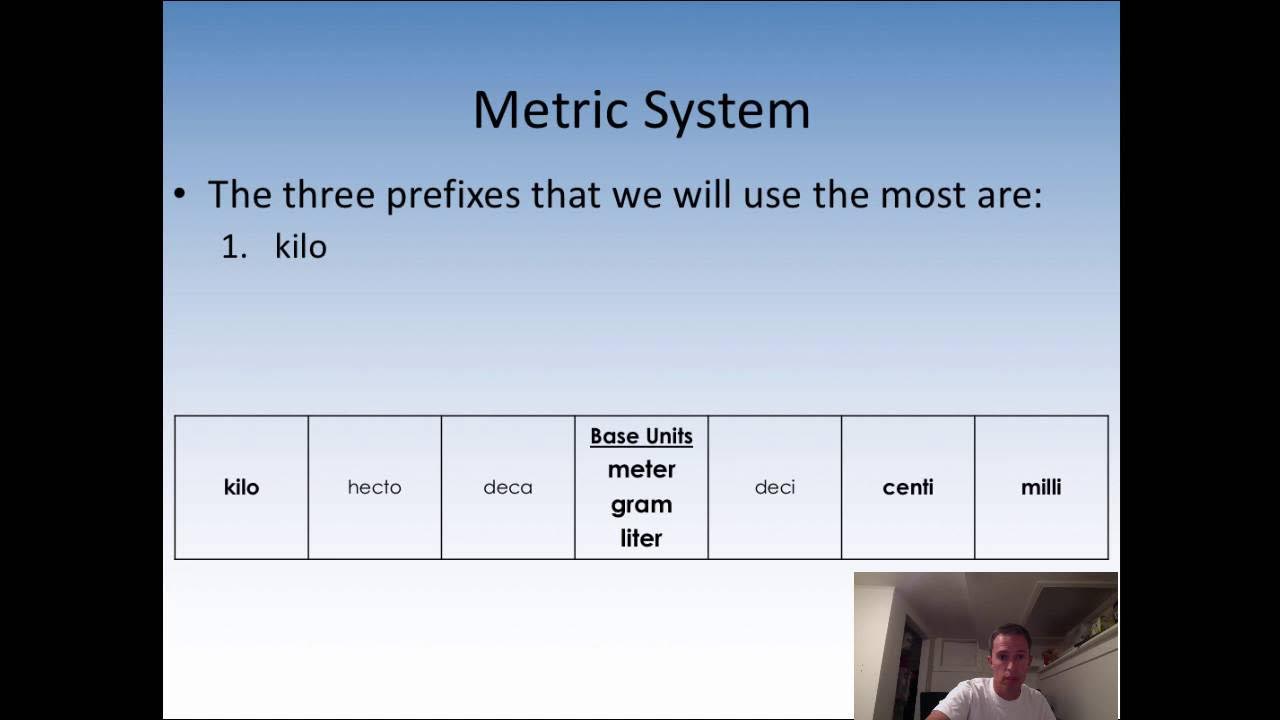 Metric System

• The three prefixes that we will use the most are:
1. kilo

| kilo | hecto | deca | Base Units meter gram liter | deci | centi | milli |
|---|---|---|---|---|---|---|